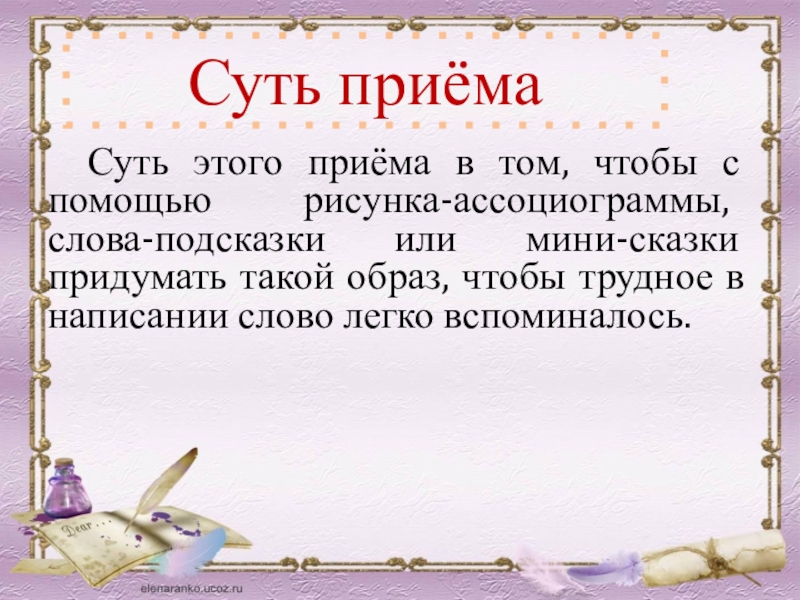 Суть приёма

Суть этого приёма в том, чтобы с помощью рисунка-ассоциограммы, слова-подсказки или мини-сказки придумать такой образ, чтобы трудное в написании слово легко вспоминалось.

Dear...

elenaranko.ucoz.ru